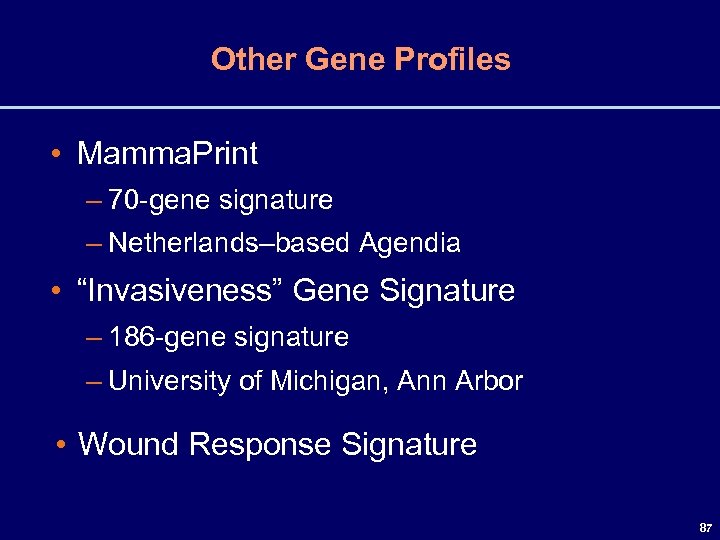 Other Gene Profiles

• MammaPrint
– 70-gene signature
– Netherlands–based Agendia

• “Invasiveness” Gene Signature
– 186-gene signature
– University of Michigan, Ann Arbor

• Wound Response Signature

87